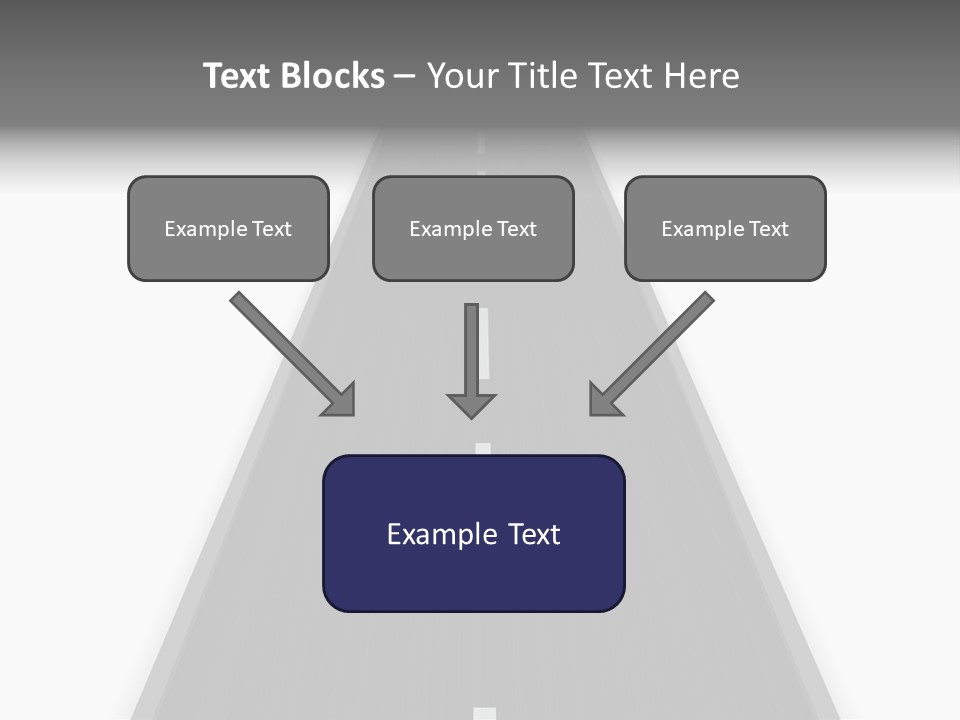 Text Blocks – Your Title Text Here

Example Text

Example Text

Example Text

Example Text